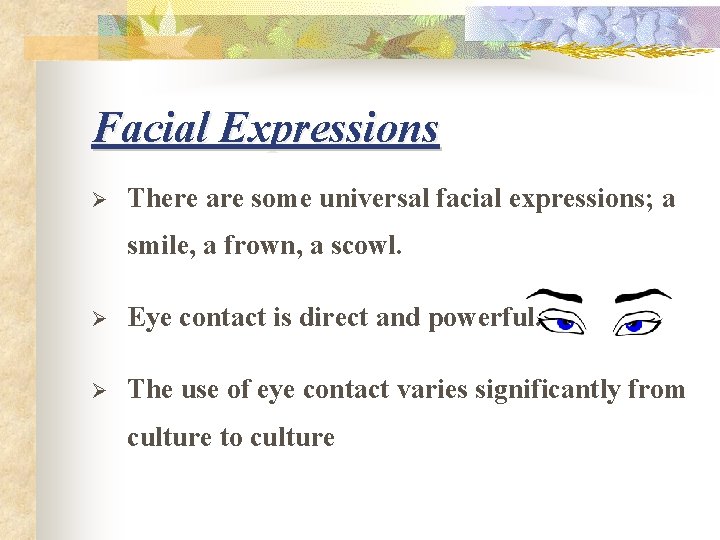 Facial Expressions

➢ There are some universal facial expressions; a smile, a frown, a scowl.

➢ Eye contact is direct and powerful.

➢ The use of eye contact varies significantly from culture to culture